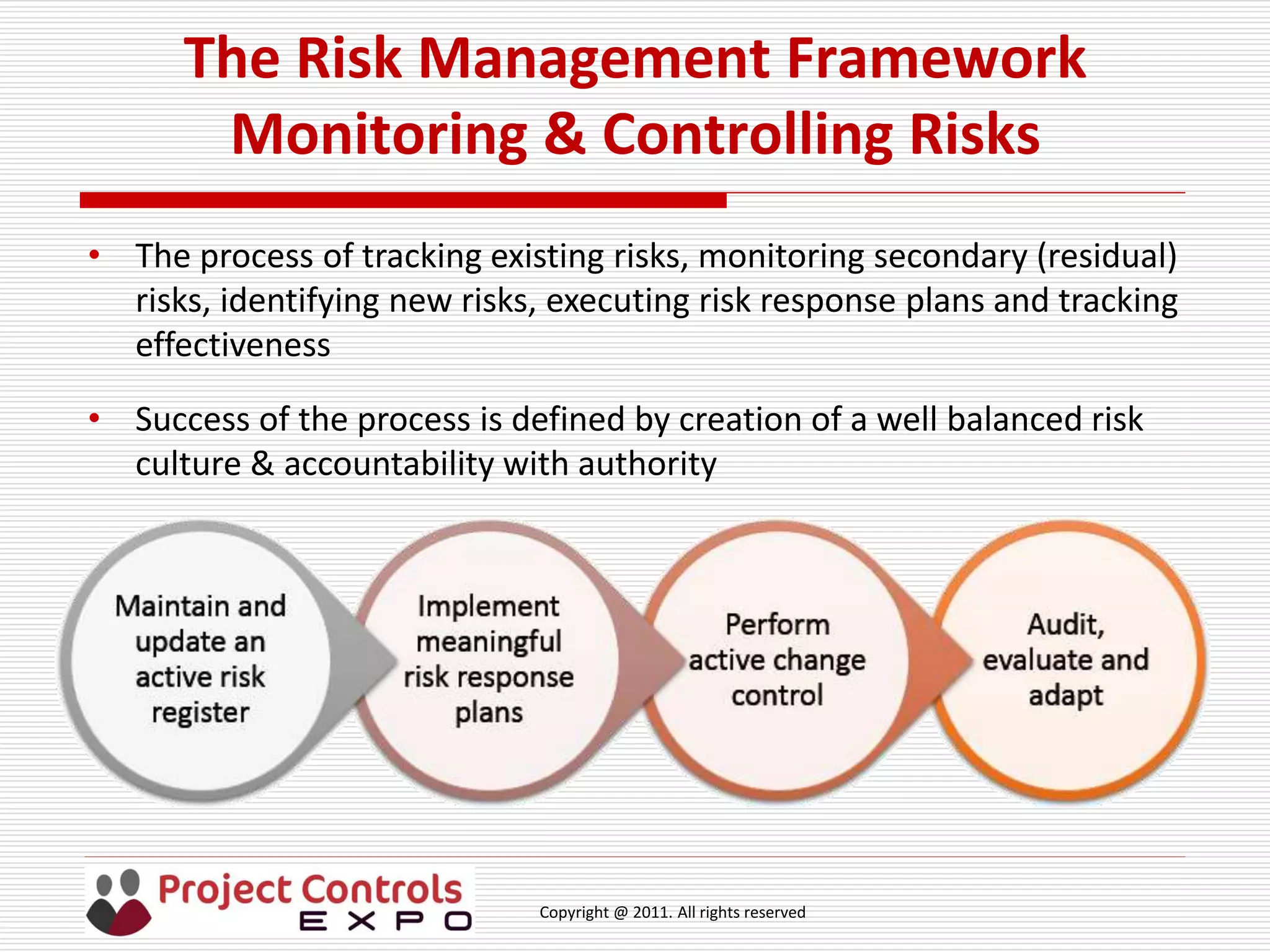 The Risk Management Framework
Monitoring & Controlling Risks

• The process of tracking existing risks, monitoring secondary (residual) risks, identifying new risks, executing risk response plans and tracking effectiveness

• Success of the process is defined by creation of a well balanced risk culture & accountability with authority

Maintain and update an active risk register

Implement meaningful risk response plans

Perform active change control

Audit, evaluate and adapt

Project Controls EXPO

Copyright @ 2011. All rights reserved